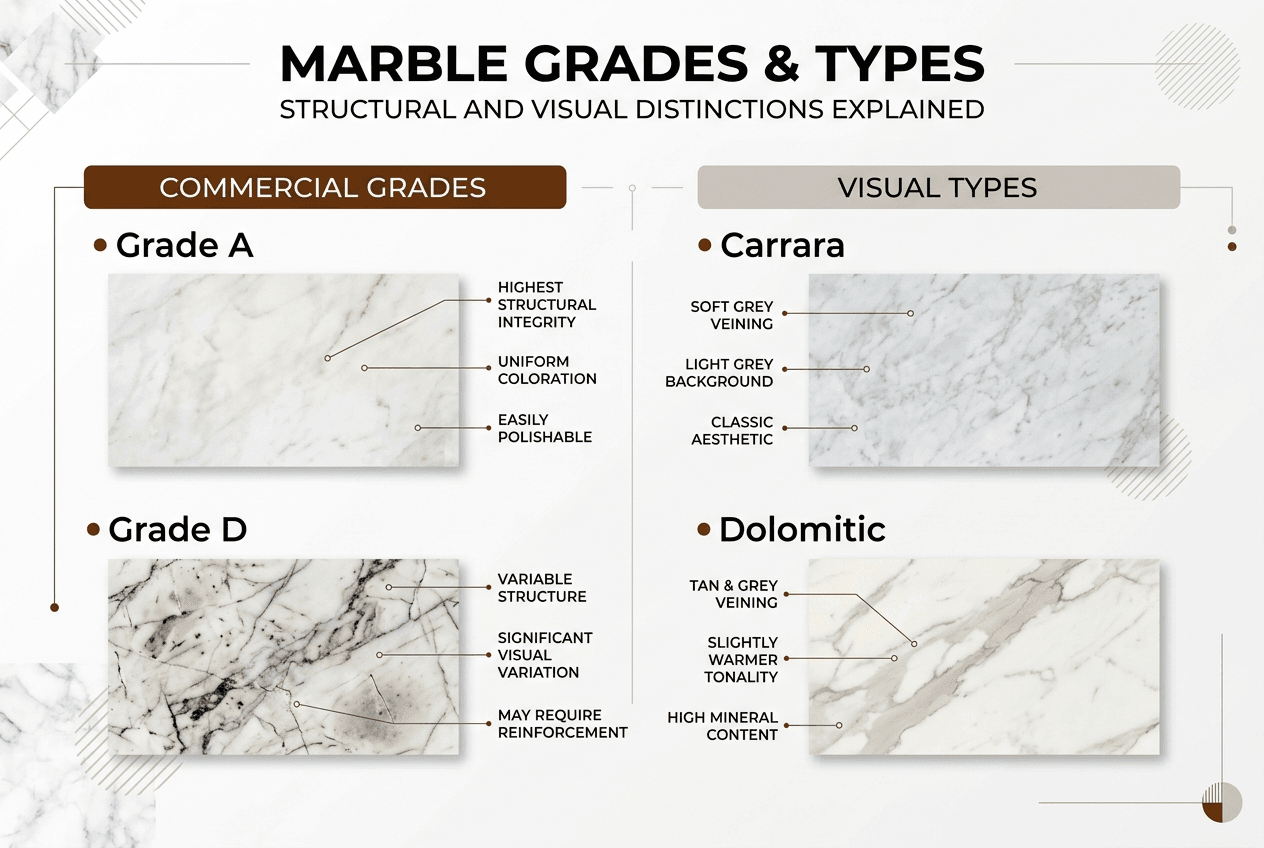 MARBLE GRADES & TYPES
STRUCTURAL AND VISUAL DISTINCTIONS EXPLAINED

COMMERCIAL GRADES

Grade A

HIGHEST STRUCTURAL INTEGRITY

UNIFORM COLORATION

EASILY POLISHABLE

Grade D

VARIABLE STRUCTURE

SIGNIFICANT VISUAL VARIATION

MAY REQUIRE REINFORCEMENT

VISUAL TYPES

Carrara

SOFT GREY VEINING

LIGHT GREY BACKGROUND

CLASSIC AESTHETIC

Dolomitic

TAN & GREY VEINING

SLIGHTLY WARMER TONALITY

HIGH MINERAL CONTENT